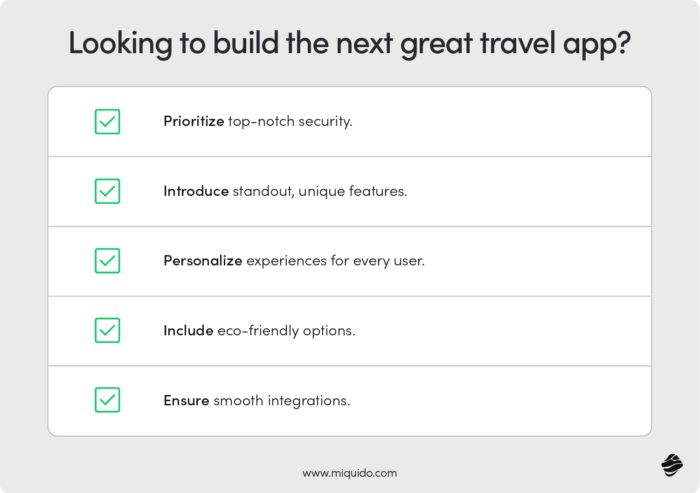 Looking to build the next great travel app?

Prioritize top-notch security.

Introduce standout, unique features.

Personalize experiences for every user.

Include eco-friendly options.

Ensure smooth integrations.

www.miquido.com